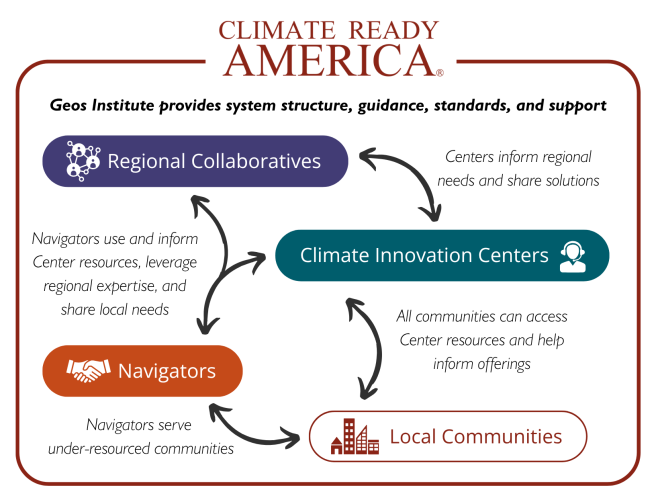 CLIMATE READY
AMERICA®

Geos Institute provides system structure, guidance, standards, and support

Regional Collaboratives

Centers inform regional needs and share solutions

Navigators use and inform Center resources, leverage regional expertise, and share local needs

Climate Innovation Centers

All communities can access Center resources and help inform offerings

Navigators

Navigators serve under-resourced communities

Local Communities